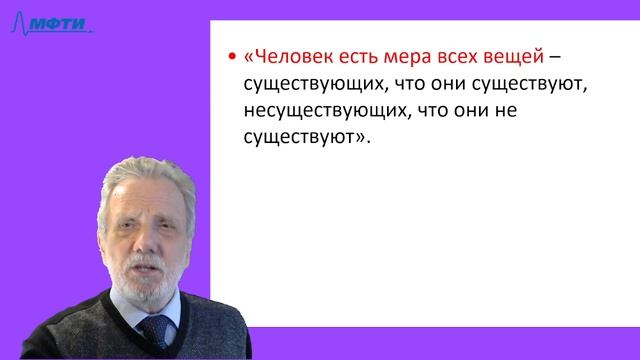 МФТИ

• «Человек есть мера всех вещей – существующих, что они существуют, несуществующих, что они не существуют».